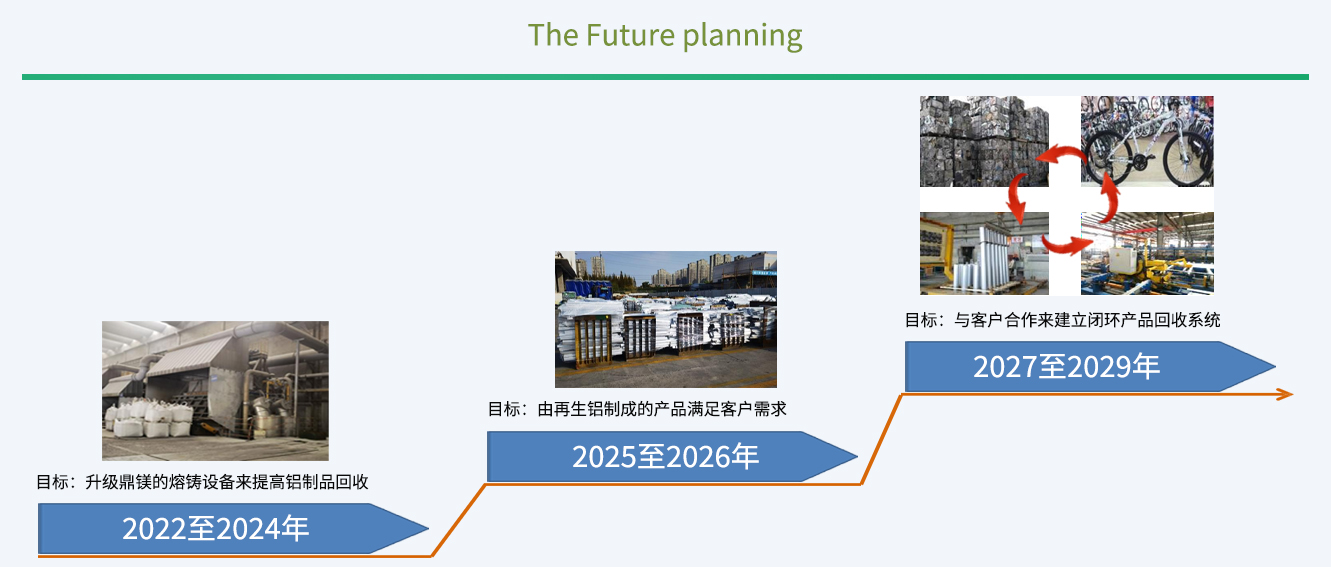 The Future planning

目标：升级鼎镁的熔铸设备来提高铝制品回收

2022至2024年

目标：由再生铝制成的产品满足客户需求

2025至2026年

目标：与客户合作来建立闭环产品回收系统

2027至2029年